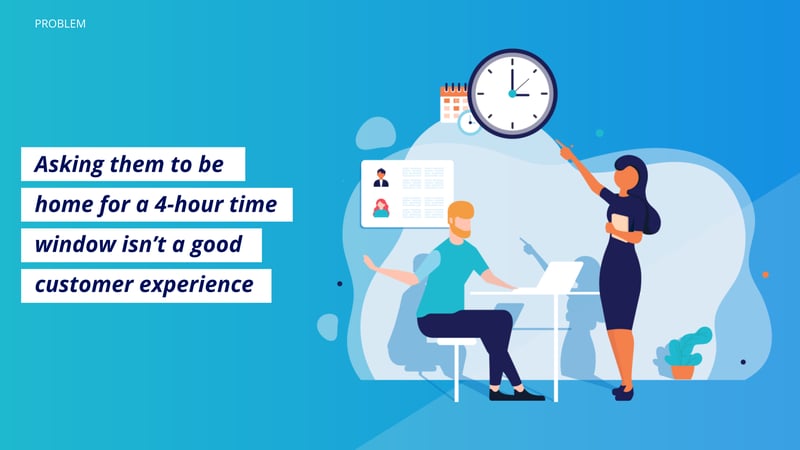 PROBLEM

Asking them to be home for a 4-hour time window isn't a good customer experience